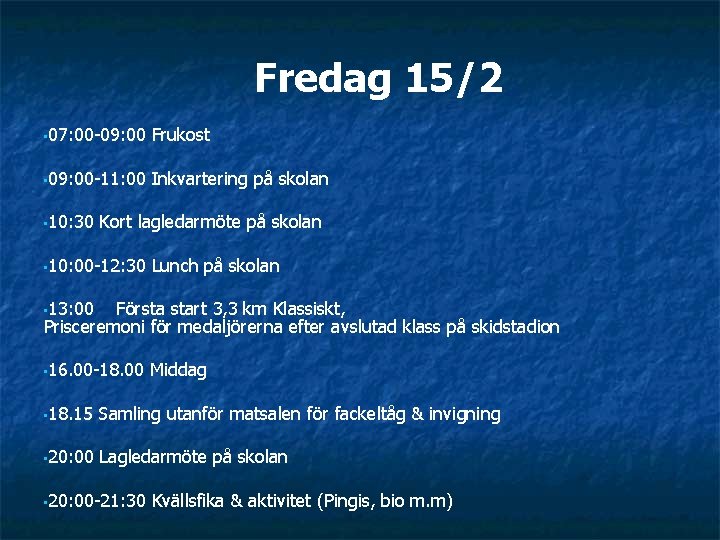 Fredag 15/2

▪07:00-09:00 Frukost

▪09:00-11:00 Inkvartering på skolan

▪10:30 Kort lagledarmöte på skolan

▪10:00-12:30 Lunch på skolan

▪13:00 Första start 3,3 km Klassiskt,
Prisceremoni för medaljörerna efter avslutad klass på skidstadion

▪16.00-18.00 Middag

▪18.15 Samling utanför matsalen för fackeltåg & invigning

▪20:00 Lagledarmöte på skolan

▪20:00-21:30 Kvällsfika & aktivitet (Pingis, bio m.m)